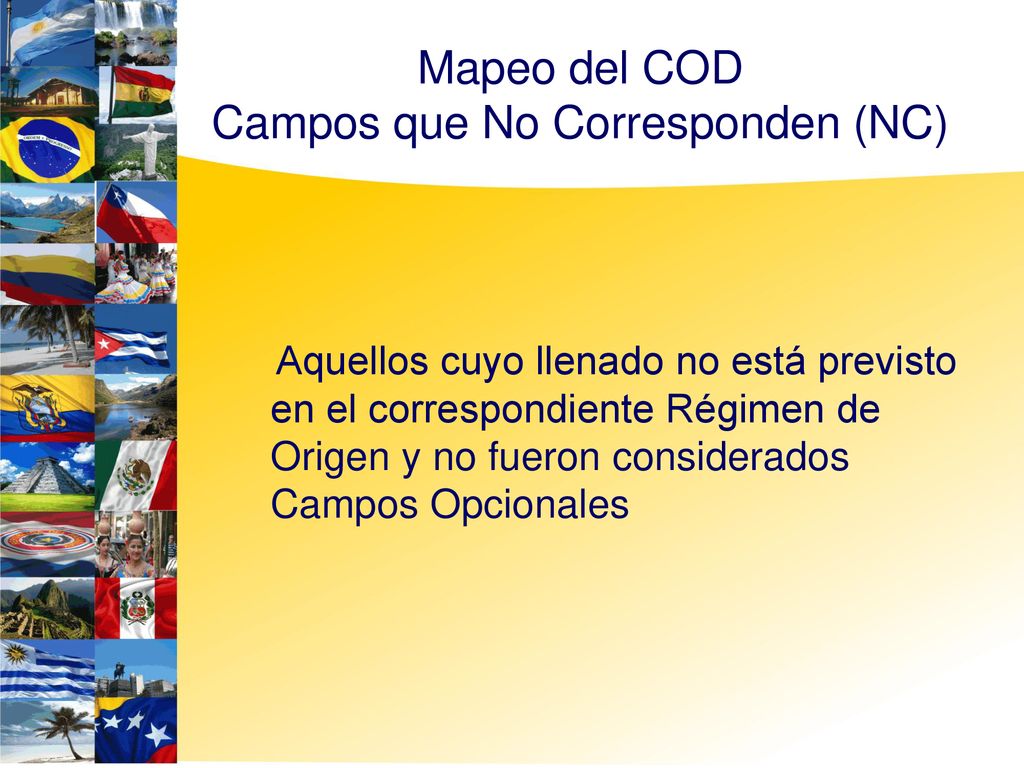 Mapeo del COD
Campos que No Corresponden (NC)

Aquellos cuyo llenado no está previsto en el correspondiente Régimen de Origen y no fueron considerados Campos Opcionales